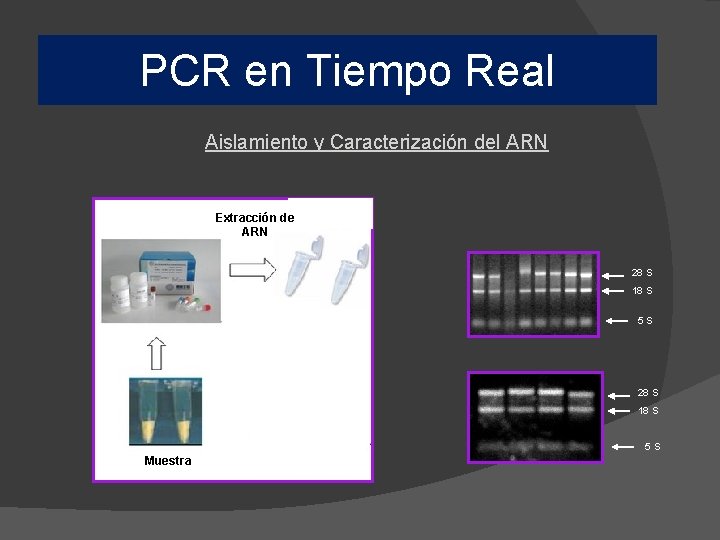 PCR en Tiempo Real

Aislamiento y Caracterización del ARN

Extracción de ARN

Muestra

28 S
18 S
5 S

28 S
18 S
5 S